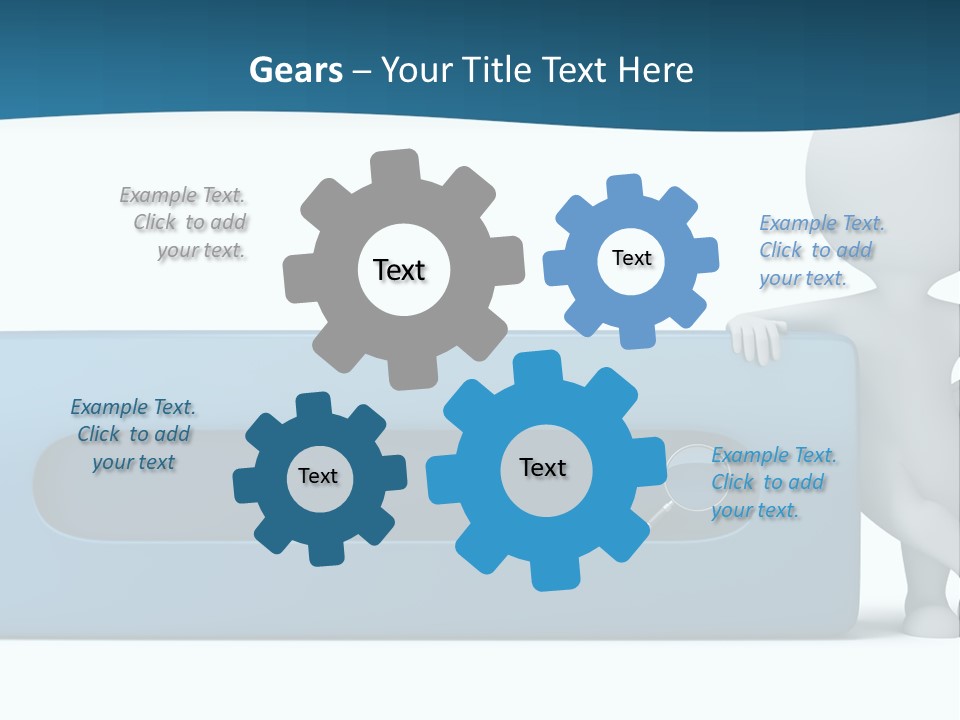 Gears – Your Title Text Here

Example Text. Click to add your text.

Text

Text

Example Text. Click to add your text.

Example Text. Click to add your text

Text

Text

Example Text. Click to add your text.